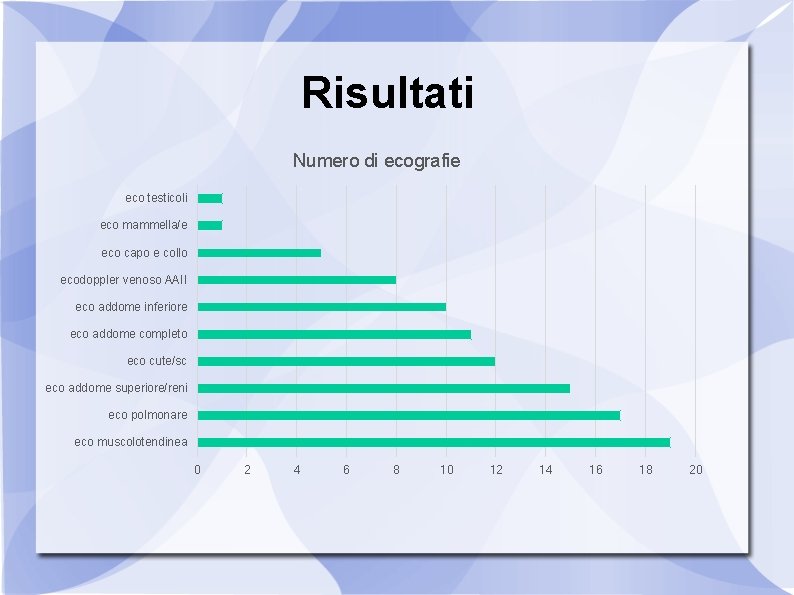 Risultati

Numero di ecografie

eco testicoli
eco mammella/e
eco capo e collo
ecodoppler venoso AAII
eco addome inferiore
eco addome completo
eco cute/sc
eco addome superiore/reni
eco polmonare
eco muscolotendinea

0 2 4 6 8 10 12 14 16 18 20